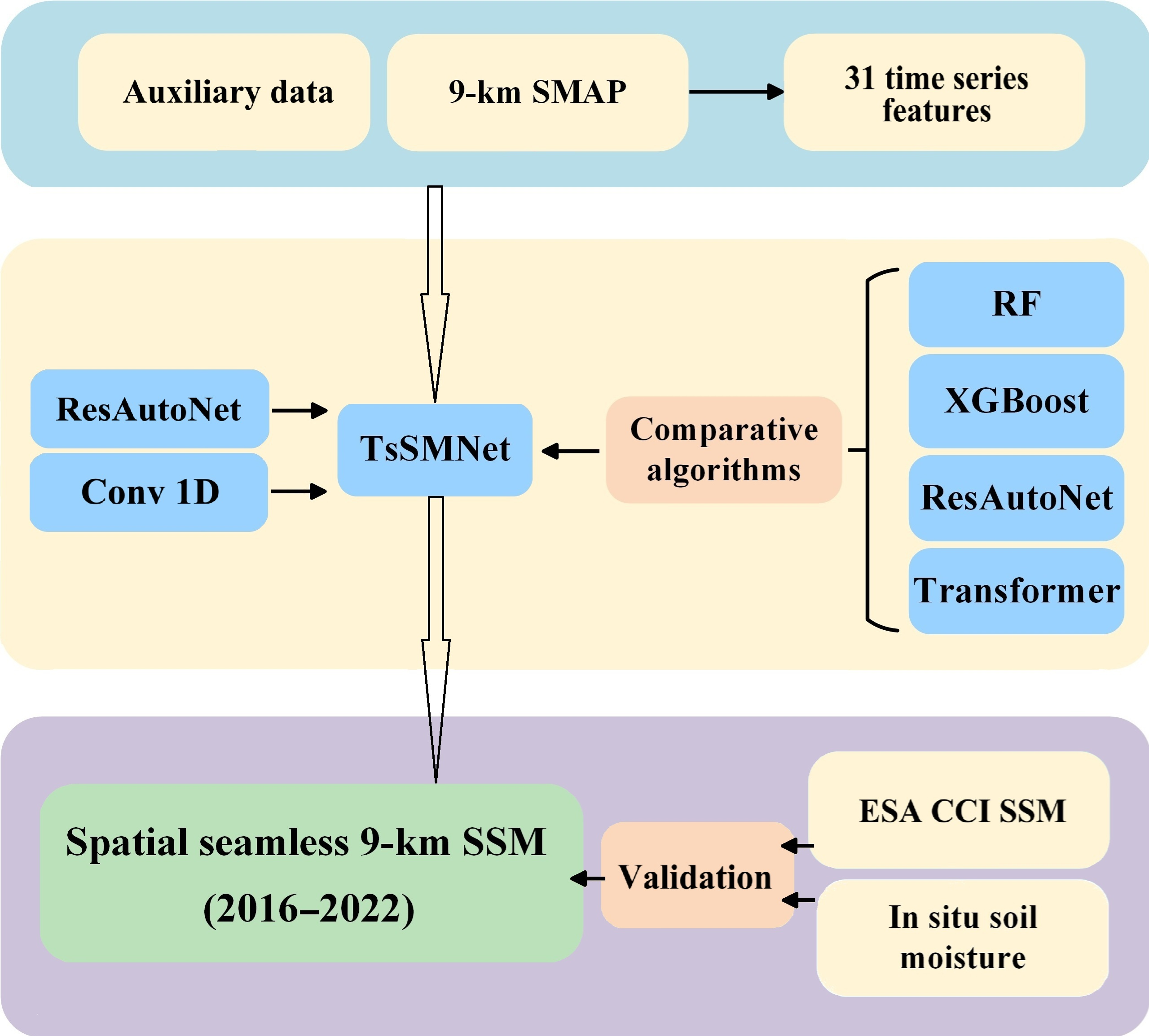 Auxiliary data

9-km SMAP

31 time series features

ResAutoNet

Conv 1D

TsSMNet

Comparative algorithms

RF

XGBoost

ResAutoNet

Transformer

Spatial seamless 9-km SSM (2016–2022)

Validation

ESA CCI SSM

In situ soil moisture